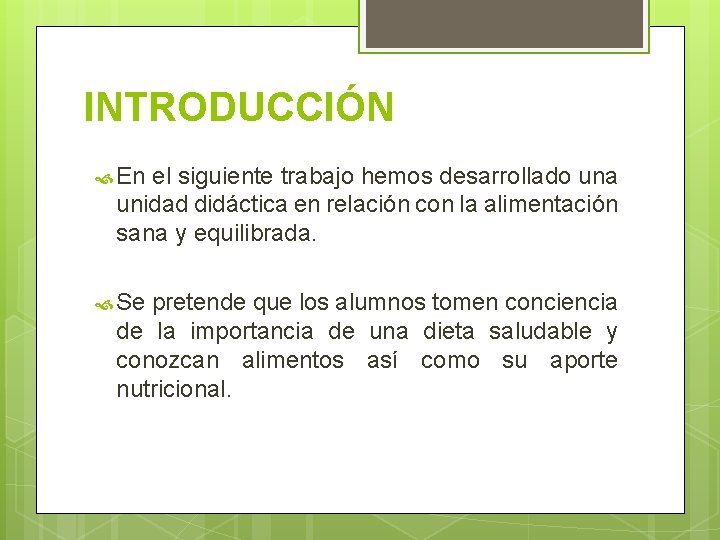 INTRODUCCIÓN

En el siguiente trabajo hemos desarrollado una unidad didáctica en relación con la alimentación sana y equilibrada.

Se pretende que los alumnos tomen conciencia de la importancia de una dieta saludable y conozcan alimentos así como su aporte nutricional.